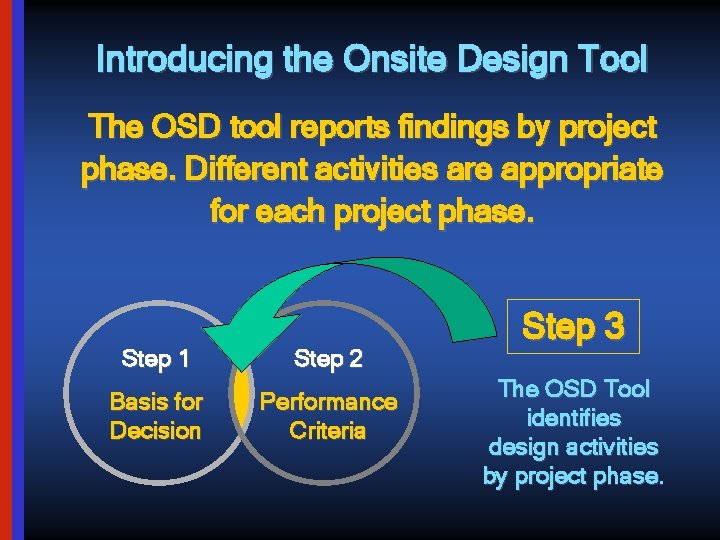 Introducing the Onsite Design Tool

The OSD tool reports findings by project phase. Different activities are appropriate for each project phase.

Step 1
Basis for Decision

Step 2
Performance Criteria

Step 3

The OSD Tool identifies design activities by project phase.